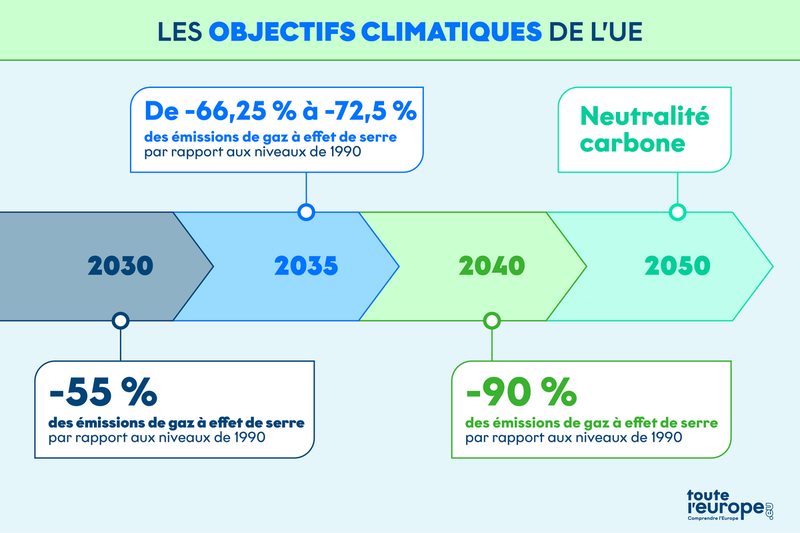 LES OBJECTIFS CLIMATIQUES DE L'UE

De -66,25 % à -72,5 %
des émissions de gaz à effet de serre
par rapport aux niveaux de 1990

Neutralité carbone

2030

2035

2040

2050

-55 %
des émissions de gaz à effet de serre
par rapport aux niveaux de 1990

-90 %
des émissions de gaz à effet de serre
par rapport aux niveaux de 1990

toute l'europe.eu
Comprendre l'Europe